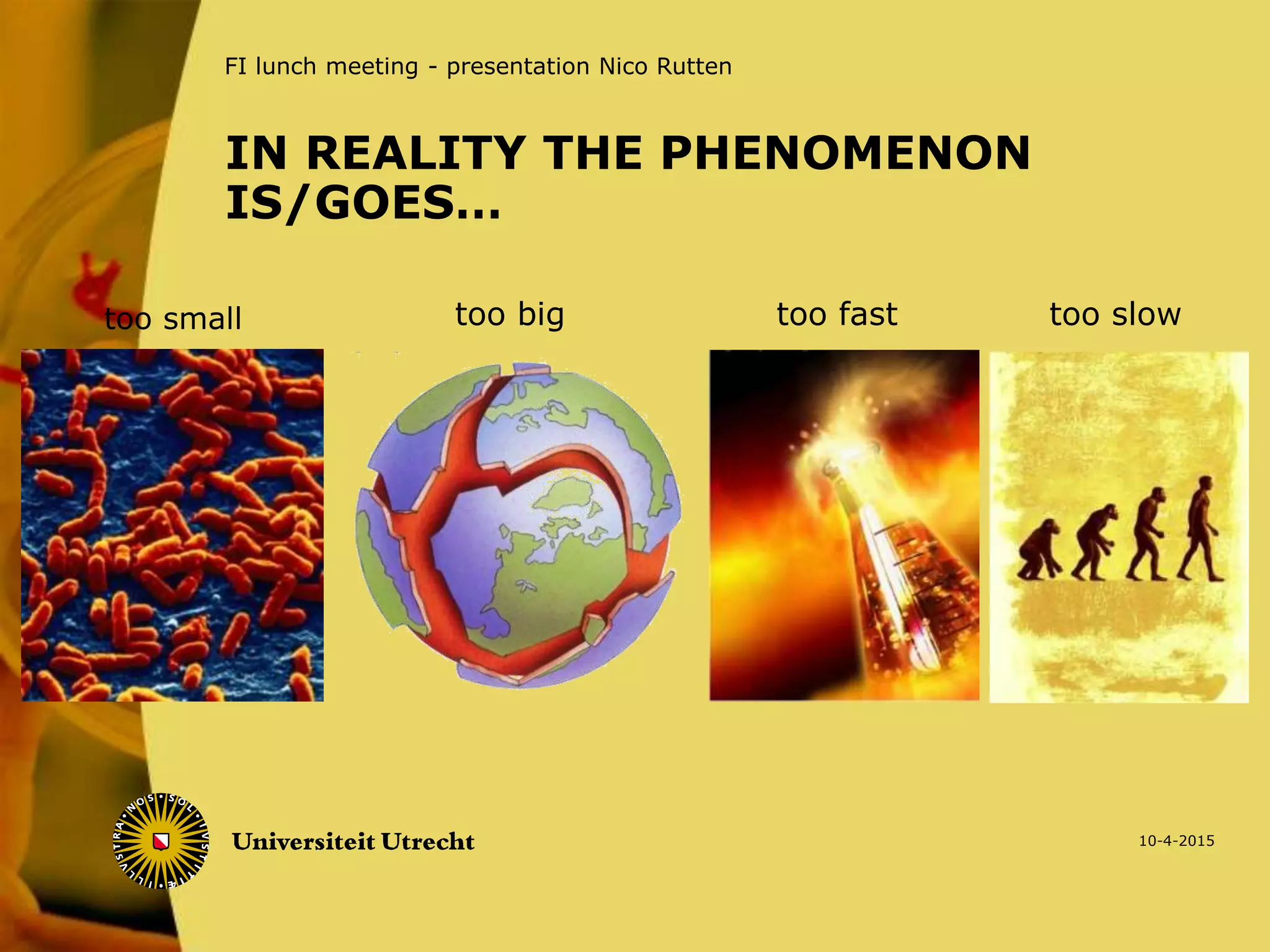 FI lunch meeting - presentation Nico Rutten

IN REALITY THE PHENOMENON IS/GOES…

too small

too big

too fast

too slow

SOL IUSTITIAE ILLUSTRA NOS

Universiteit Utrecht

10-4-2015